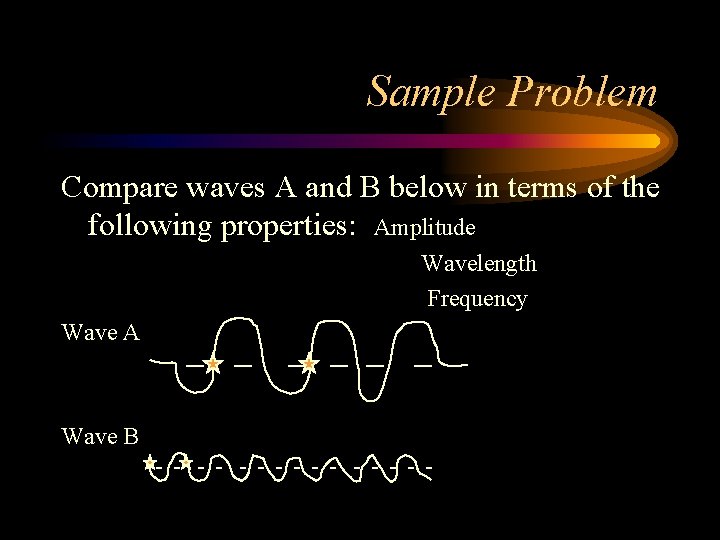 Sample Problem

Compare waves A and B below in terms of the following properties: Amplitude

Wavelength

Frequency

Wave A

Wave B